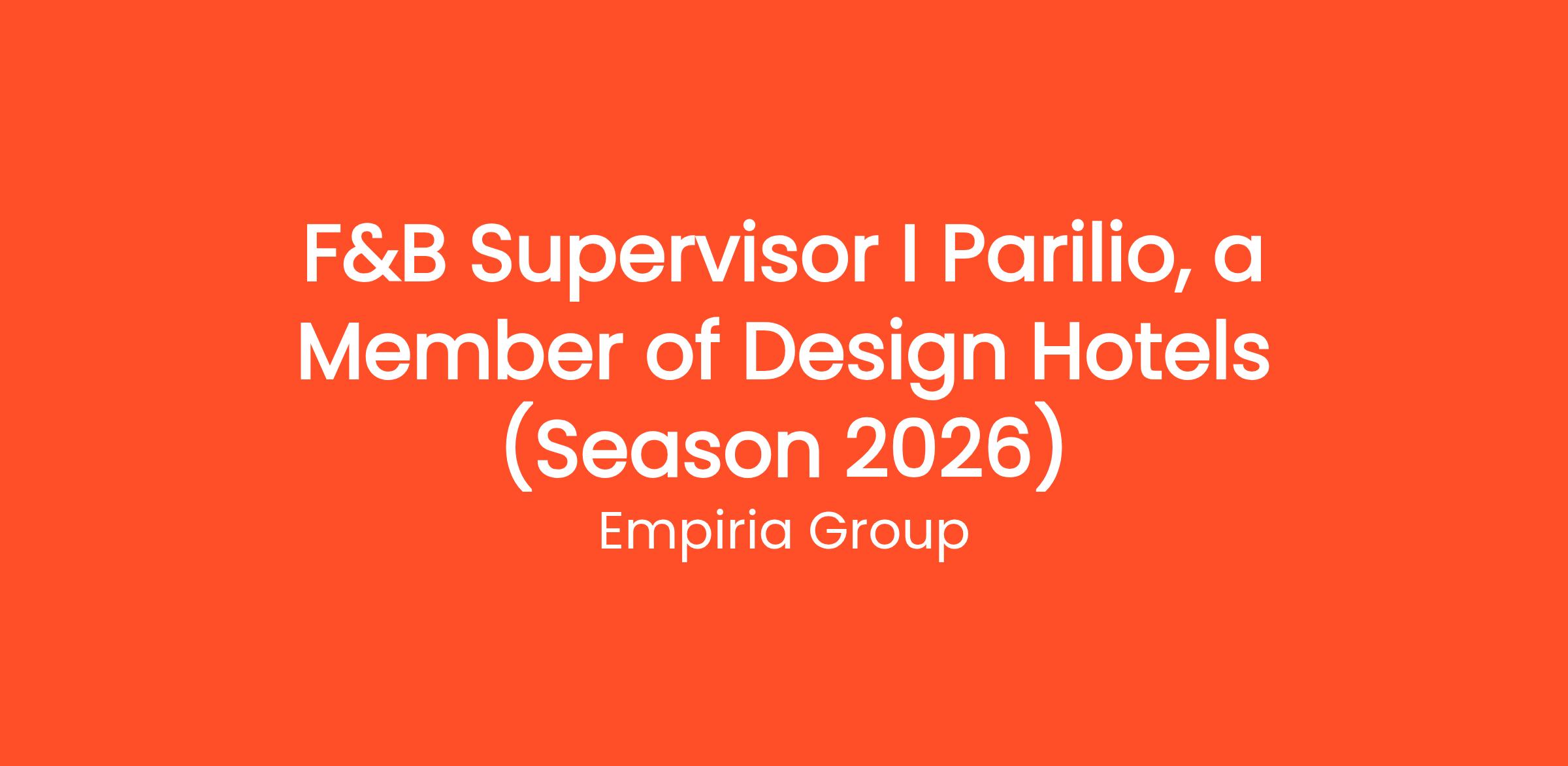 F&B Supervisor I Parilio, a Member of Design Hotels (Season 2026)

Empiria Group